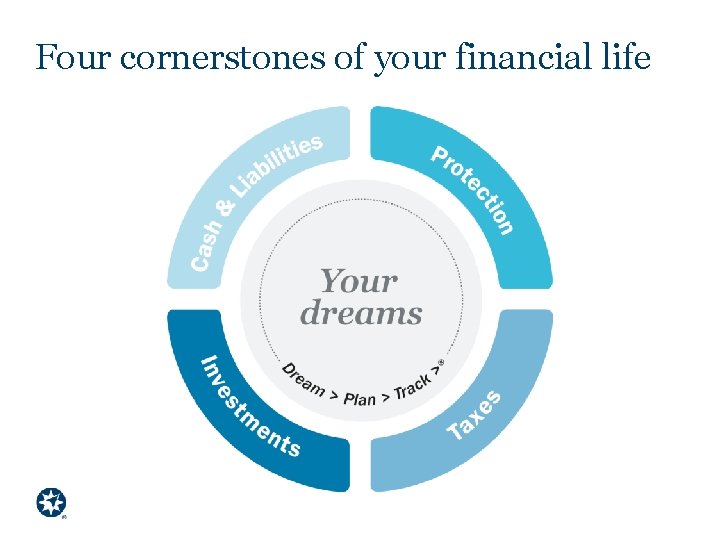 Four cornerstones of your financial life

Cash & Liabilities

Protection

Your dreams

Dream > Plan > Track >®

Investments

Taxes